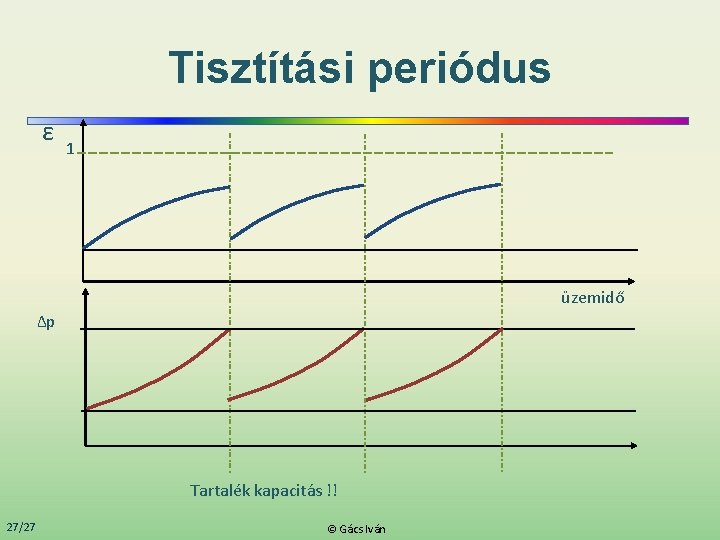 Tisztítási periódus

$\varepsilon$

1

üzemidő

$\Delta p$

Tartalék kapacitás !!

27/27

© Gács Iván